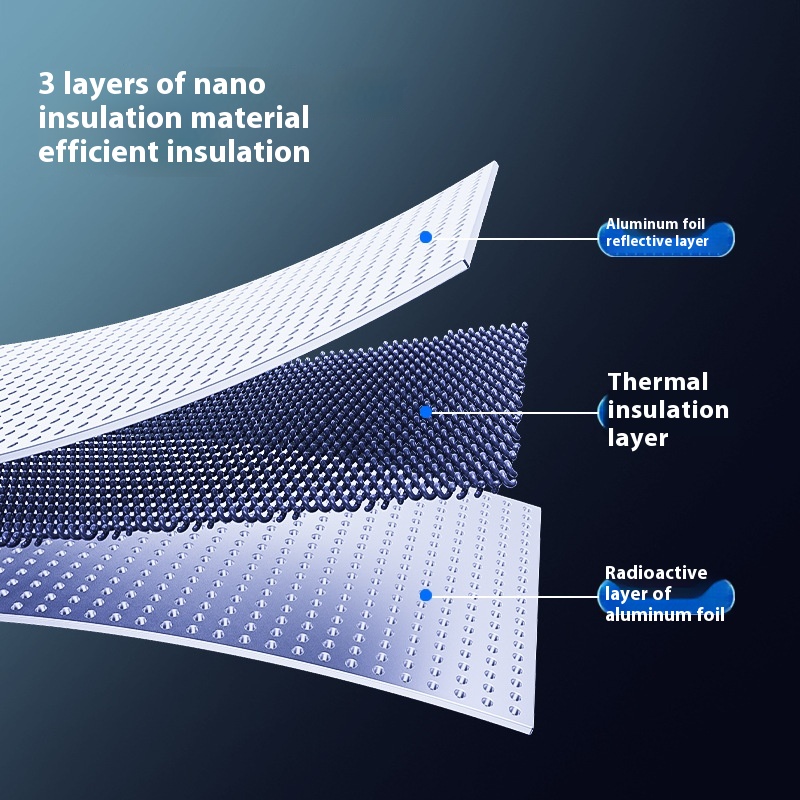 3 layers of nano insulation material efficient insulation

Aluminum foil reflective layer

Thermal insulation layer

Radioactive layer of aluminum foil